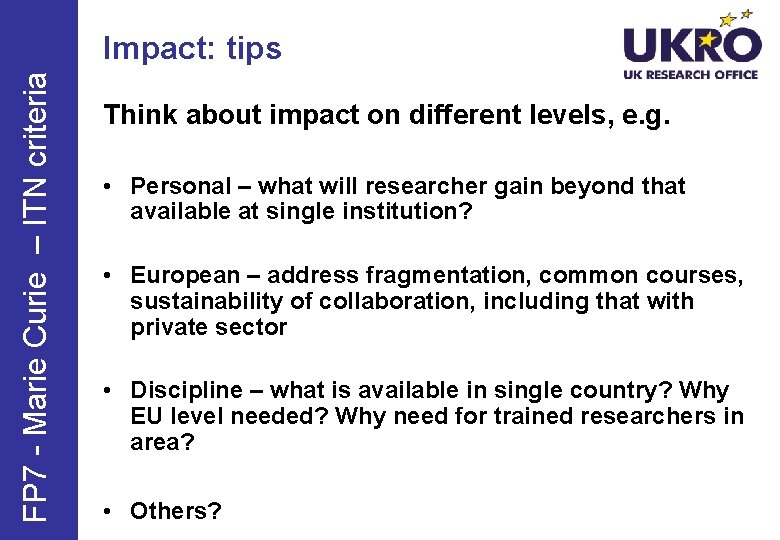 FP7 - Marie Curie – ITN criteria

Impact: tips

UKRO
UK RESEARCH OFFICE

Think about impact on different levels, e.g.

• Personal – what will researcher gain beyond that available at single institution?

• European – address fragmentation, common courses, sustainability of collaboration, including that with private sector

• Discipline – what is available in single country? Why EU level needed? Why need for trained researchers in area?

• Others?